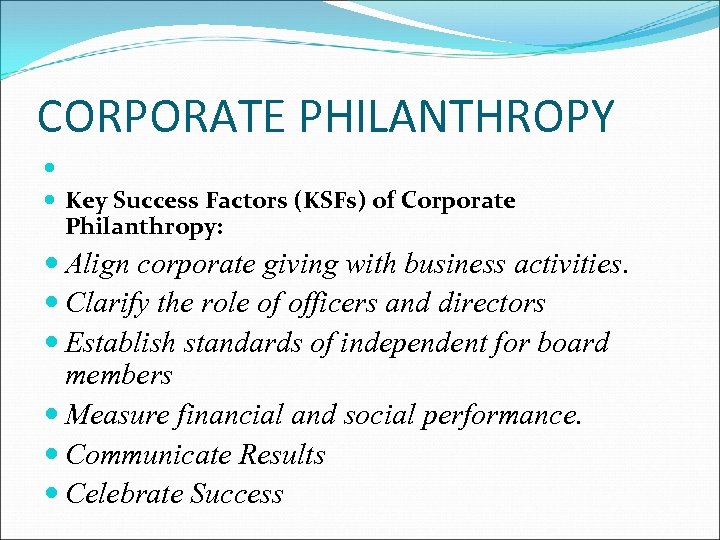 CORPORATE PHILANTHROPY

Key Success Factors (KSFs) of Corporate Philanthropy:

Align corporate giving with business activities.

Clarify the role of officers and directors

Establish standards of independent for board members

Measure financial and social performance.

Communicate Results

Celebrate Success